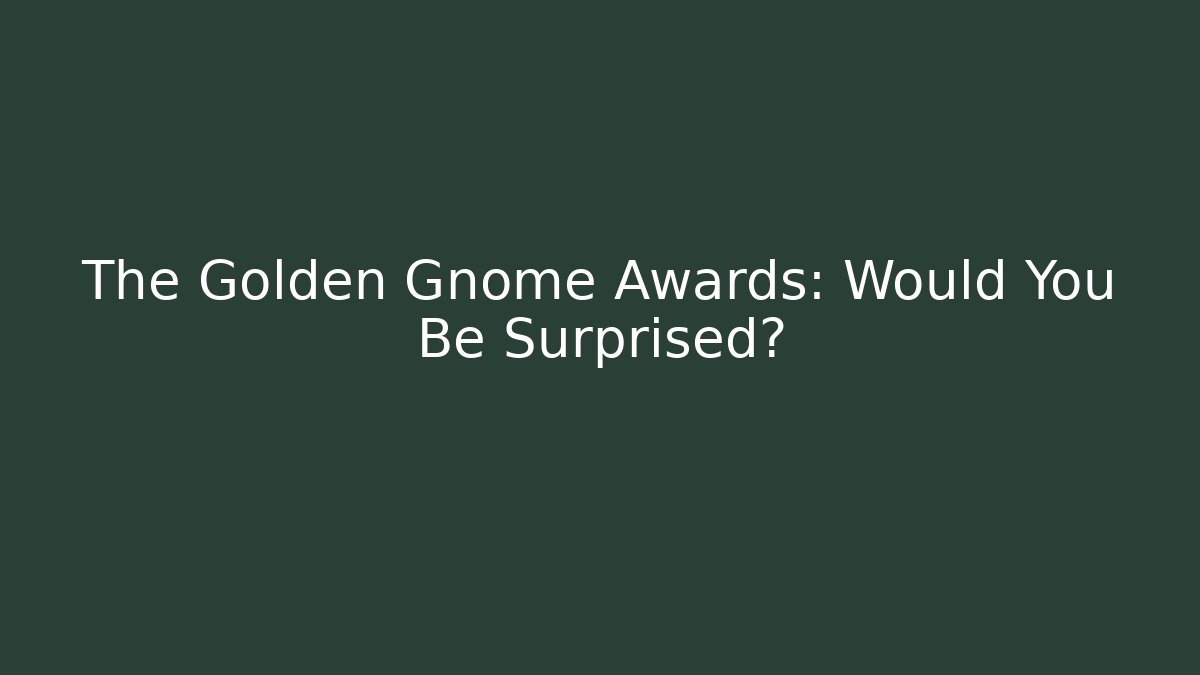 The Golden Gnome Awards: Would You Be Surprised?